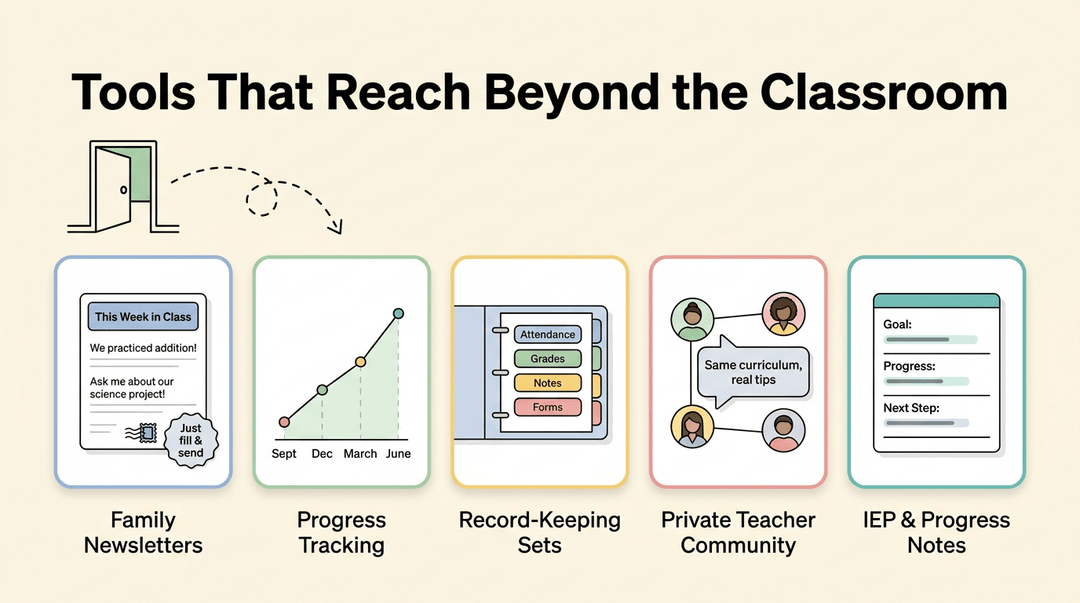 Tools That Reach Beyond the Classroom

This Week in Class

We practiced addition!

Ask me about our science project!

Just fill & send

Family Newsletters

Sept Dec March June

Progress Tracking

Attendance

Grades

Notes

Forms

Record-Keeping Sets

Same curriculum, real tips

Private Teacher Community

Goal:

Progress:

Next Step:

IEP & Progress Notes